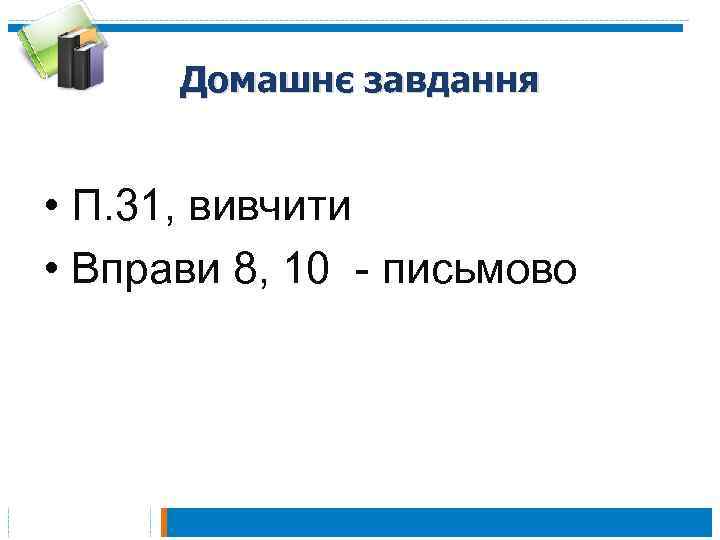 Домашнє завдання

• П.31, вивчити
• Вправи 8, 10 - письмово